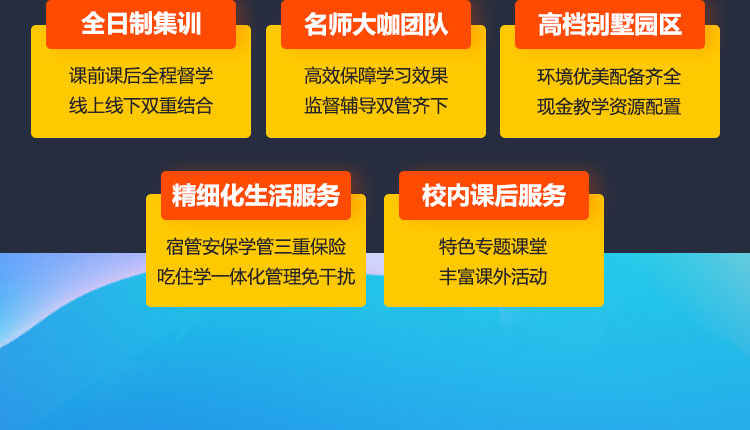 全日制集训

课前课后全程督学
线上线下双重结合

名师大咖团队

高效保障学习效果
监督辅导双管齐下

高档别墅园区

环境优美配备齐全
现金教学资源配置

精细化生活服务

宿管安保学管三重保险
吃住学一体化管理免干扰

校内课后服务

特色专题课堂
丰富课外活动